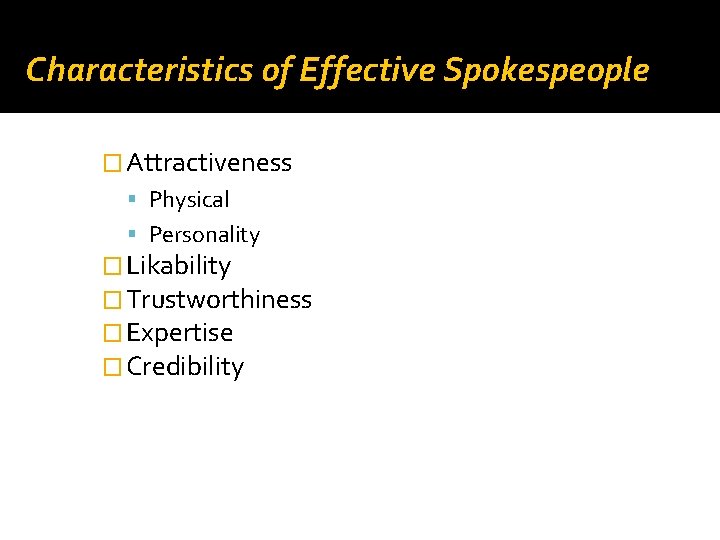 Characteristics of Effective Spokespeople

□ Attractiveness
▪ Physical
▪ Personality
□ Likability
□ Trustworthiness
□ Expertise
□ Credibility